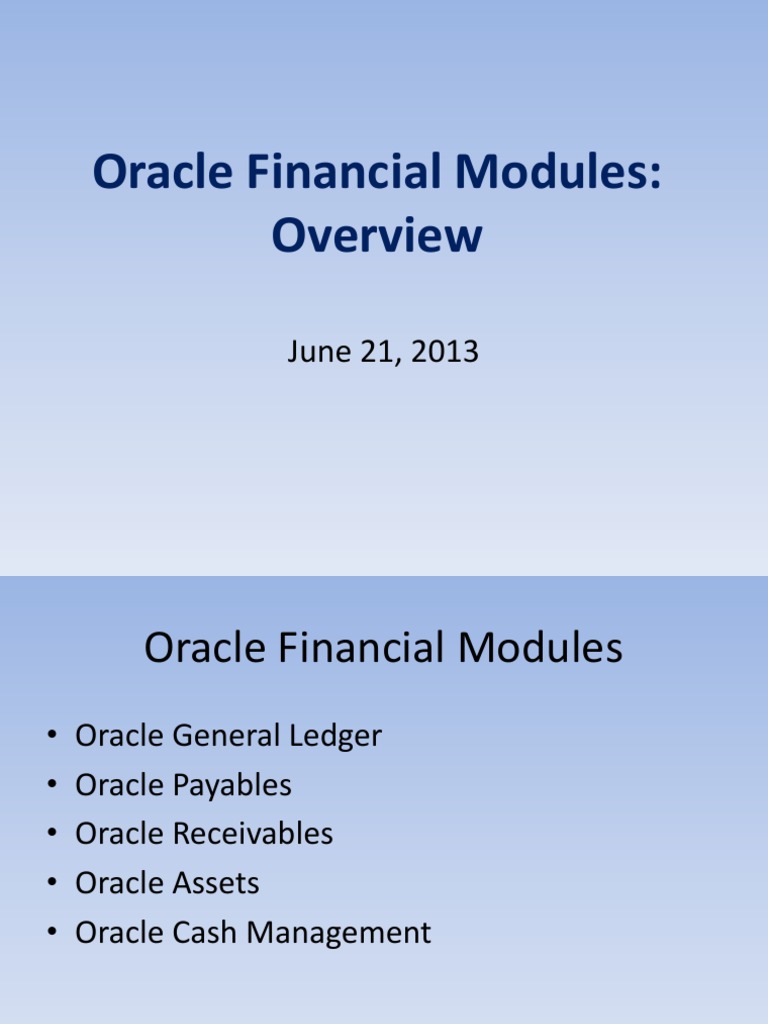 Oracle Financial Modules: Overview

June 21, 2013

Oracle Financial Modules

• Oracle General Ledger
• Oracle Payables
• Oracle Receivables
• Oracle Assets
• Oracle Cash Management